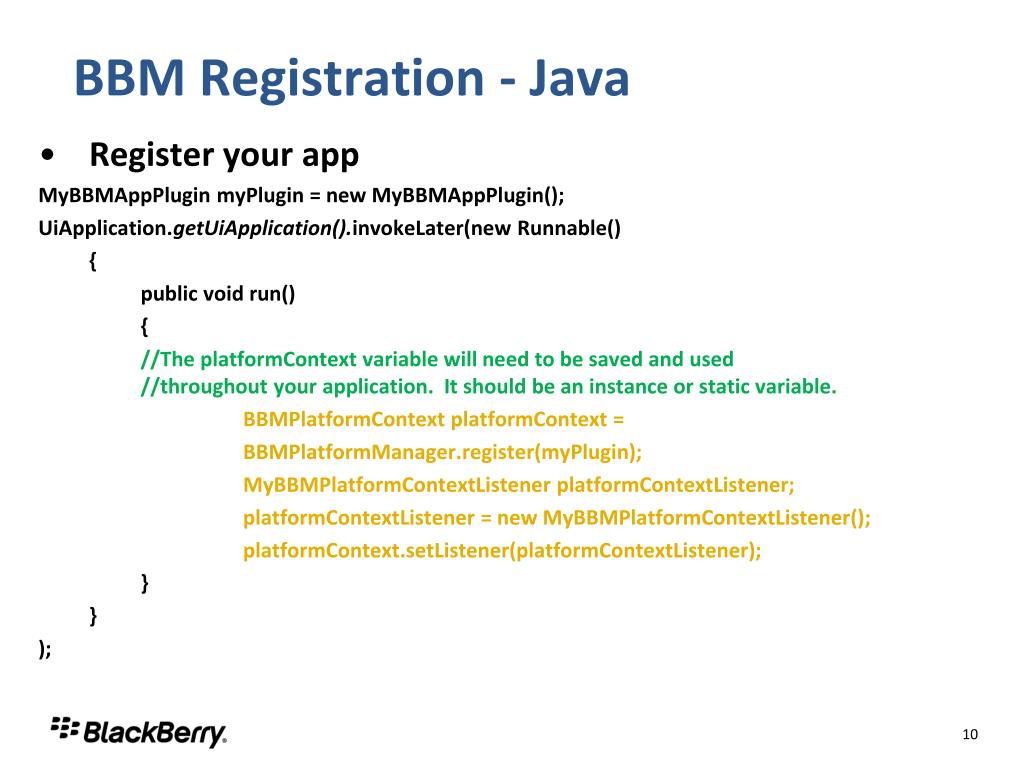 BBM Registration - Java

• Register your app

MyBBMAppPlugin myPlugin = new MyBBMAppPlugin();
UiApplication.getUiApplication().invokeLater(new Runnable()
{
public void run()
{
//The platformContext variable will need to be saved and used
//throughout your application. It should be an instance or static variable.
BBMPlatformContext platformContext =
BBMPlatformManager.register(myPlugin);
MyBBMPlatformContextListener platformContextListener;
platformContextListener = new MyBBMPlatformContextListener();
platformContext.setListener(platformContextListener);
}
}
);

BlackBerry.

10